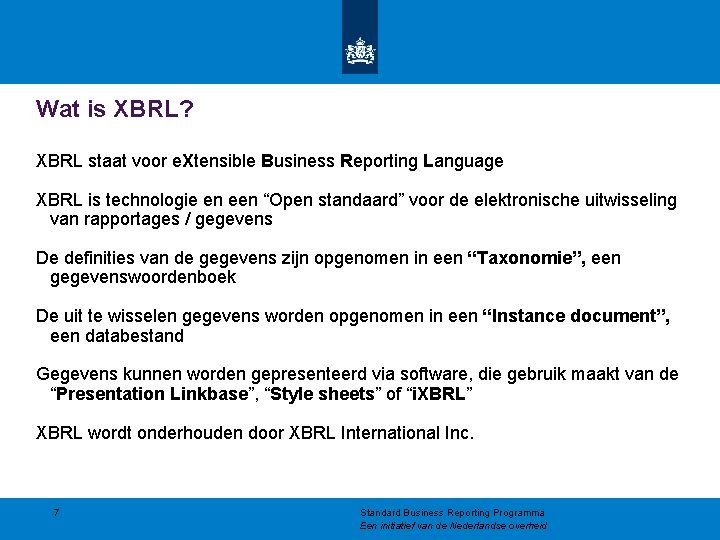 Wat is XBRL?

XBRL staat voor eXtensible Business Reporting Language

XBRL is technologie en een “Open standaard” voor de elektronische uitwisseling van rapportages / gegevens

De definities van de gegevens zijn opgenomen in een “Taxonomie”, een gegevenswoordenboek

De uit te wisselen gegevens worden opgenomen in een “Instance document”, een databestand

Gegevens kunnen worden gepresenteerd via software, die gebruik maakt van de “Presentation Linkbase”, “Style sheets” of “iXBRL”

XBRL wordt onderhouden door XBRL International Inc.

7

Standard Business Reporting Programma
Een initiatief van de Nederlandse overheid